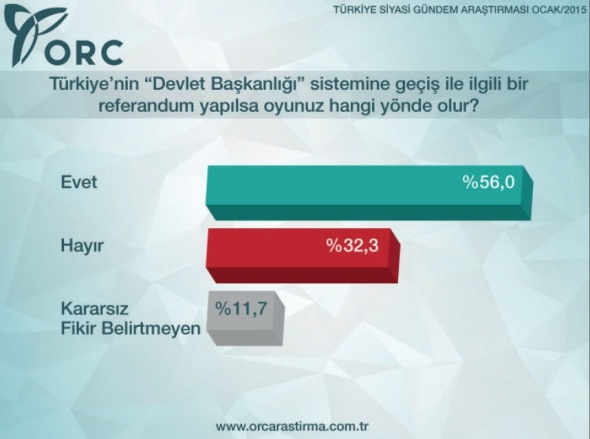 ORC

TÜRKİYE SİYASİ GÜNDEM ARAŞTIRMASI OCAK/2015

Türkiye'nin "Devlet Başkanlığı" sistemine geçiş ile ilgili bir referandum yapılsa oyunuz hangi yönde olur?

Evet %56,0

Hayır %32,3

Kararsız Fikir Belirtmeyen %11,7

www.orcarastirma.com.tr